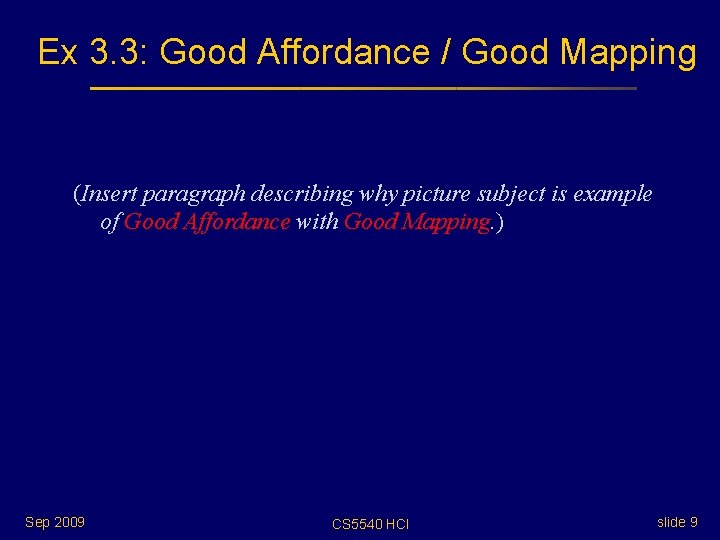 Ex 3.3: Good Affordance / Good Mapping

(Insert paragraph describing why picture subject is example of Good Affordance with Good Mapping.)

Sep 2009

CS5540 HCI

slide 9